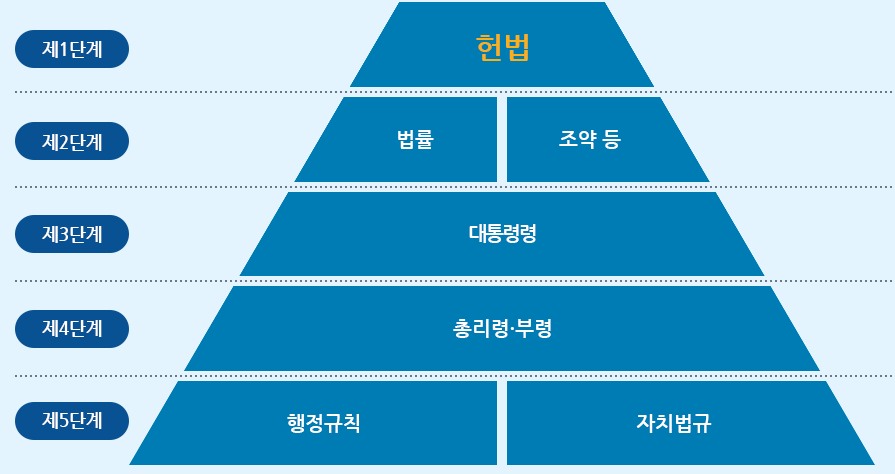 제1단계

헌법

제2단계

법률

조약 등

제3단계

대통령령

제4단계

총리령·부령

제5단계

행정규칙

자치법규